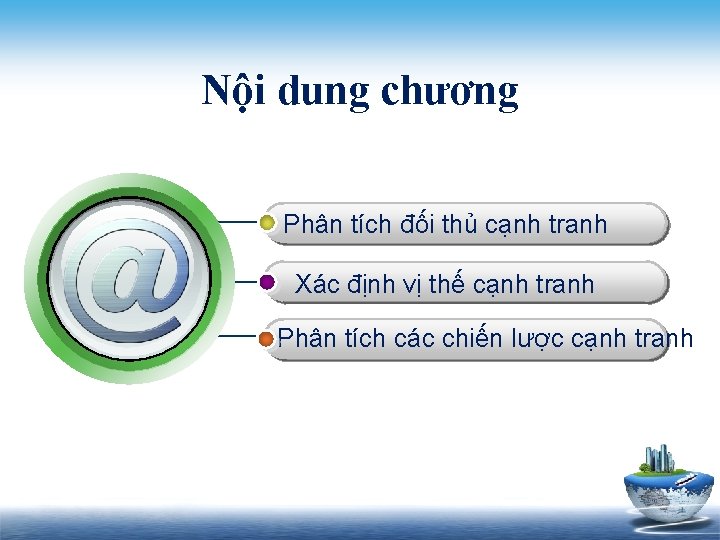 Nội dung chương

@

Phân tích đối thủ cạnh tranh

Xác định vị thế cạnh tranh

Phân tích các chiến lược cạnh tranh